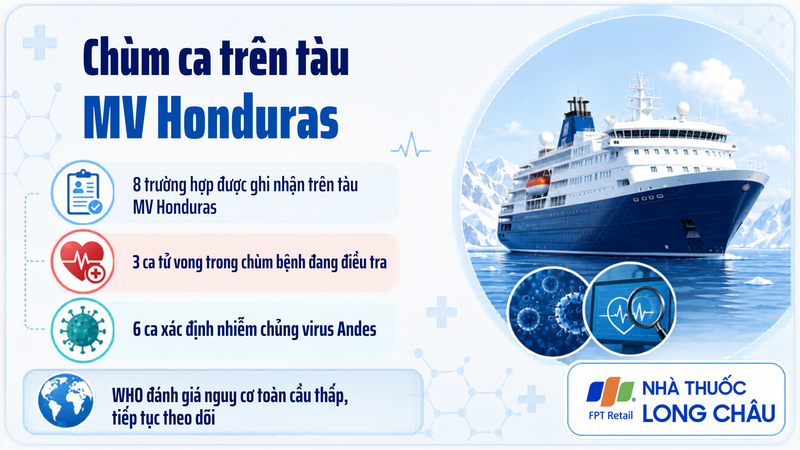 Chùm ca trên tàu MV Honduras

8 trường hợp được ghi nhận trên tàu MV Honduras

3 ca tử vong trong chùm bệnh đang điều tra

6 ca xác định nhiễm chủng virus Andes

WHO đánh giá nguy cơ toàn cầu thấp, tiếp tục theo dõi

FPT Retail NHÀ THUỐC LONG CHÂU